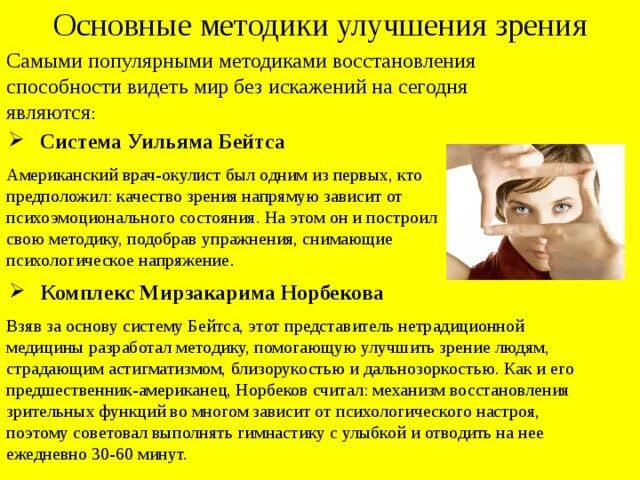 Основные методики улучшения зрения

Самыми популярными методиками восстановления способности видеть мир без искажений на сегодня являются:

➢ Система Уильяма Бейтса

Американский врач-окулист был одним из первых, кто предположил: качество зрения напрямую зависит от психоэмоционального состояния. На этом он и построил свою методику, подобрав упражнения, снимающие психологическое напряжение.

➢ Комплекс Мирзакарима Норбекова

Взяв за основу систему Бейтса, этот представитель нетрадиционной медицины разработал методику, помогающую улучшить зрение людям, страдающим астигматизмом, близорукостью и дальнозоркостью. Как и его предшественник-американец, Норбеков считал: механизм восстановления зрительных функций во многом зависит от психологического настроя, поэтому советовал выполнять гимнастику с улыбкой и отводить на нее ежедневно 30-60 минут.